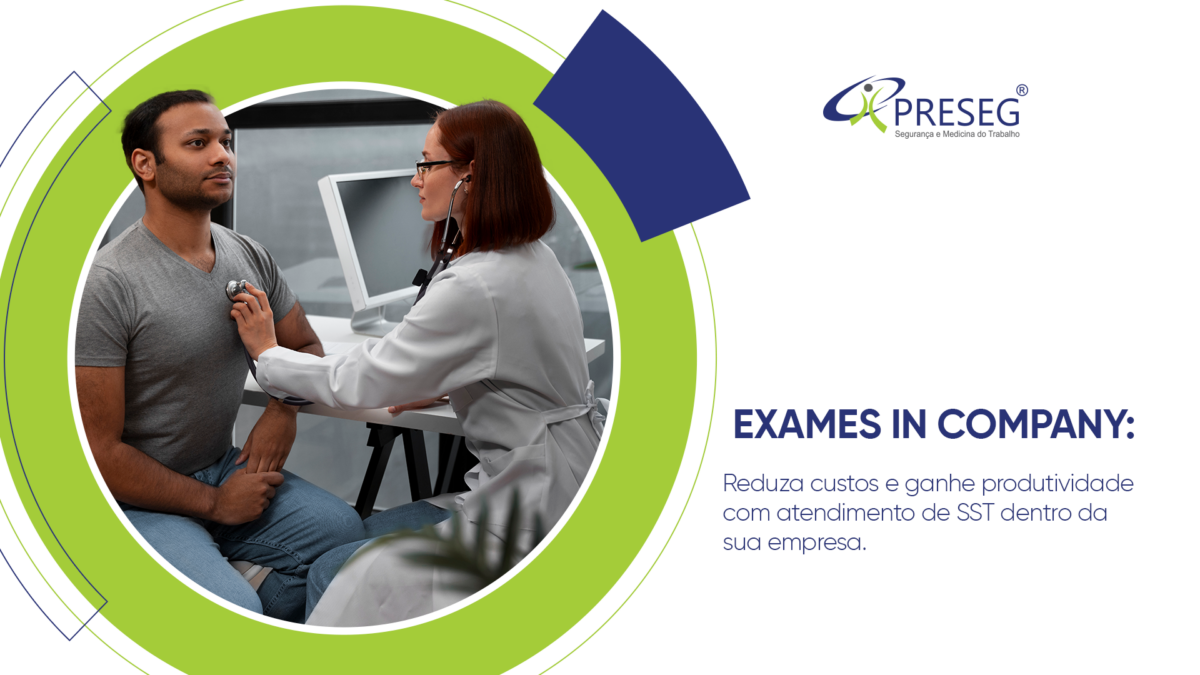 PRESEG®
Segurança e Medicina do Trabalho

EXAMES IN COMPANY:

Reduza custos e ganhe produtividade com atendimento de SST dentro da sua empresa.